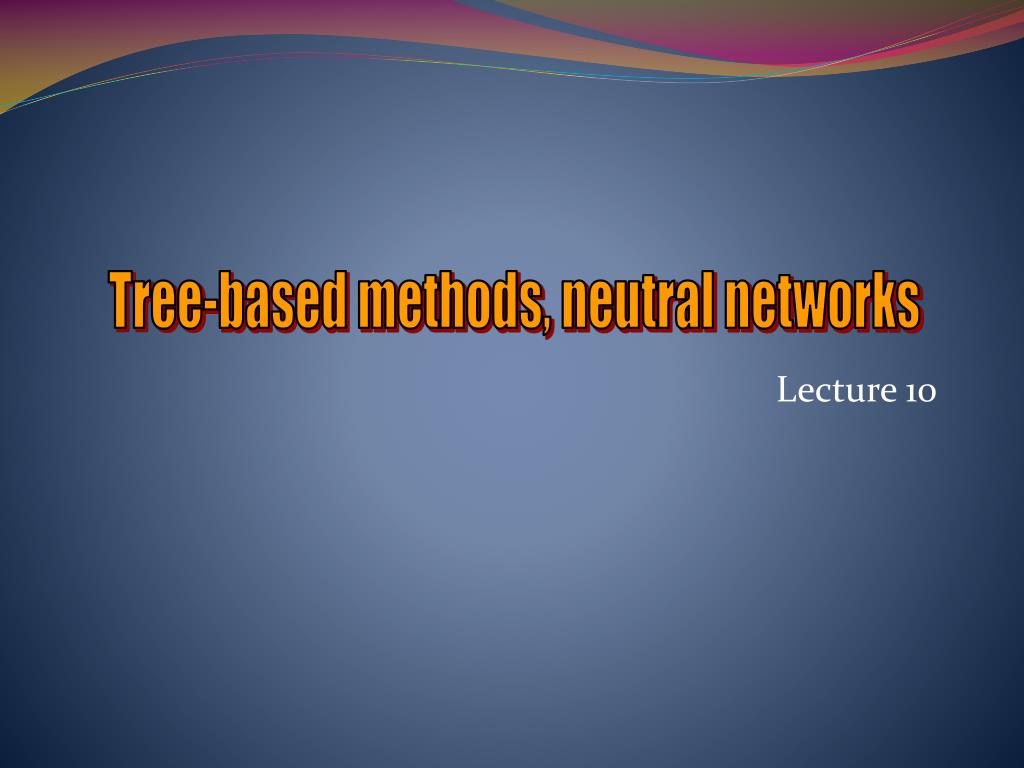 Tree-based methods, neutral networks

Lecture 10